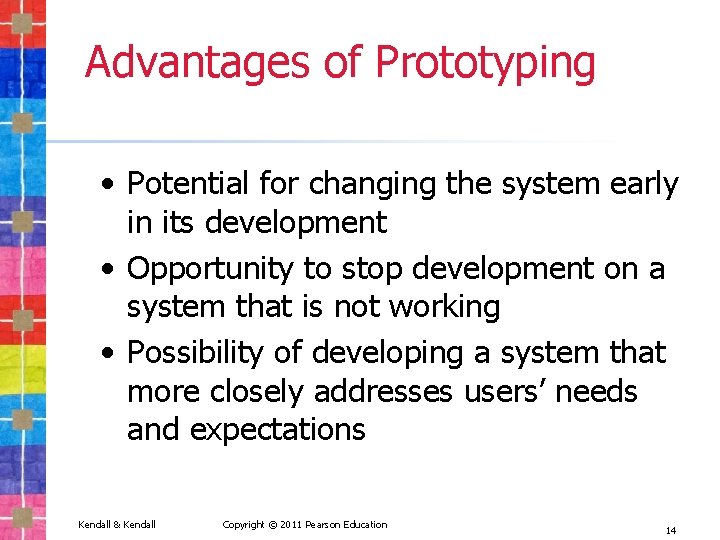 Advantages of Prototyping

• Potential for changing the system early in its development
• Opportunity to stop development on a system that is not working
• Possibility of developing a system that more closely addresses users' needs and expectations

Kendall & Kendall

Copyright © 2011 Pearson Education

14